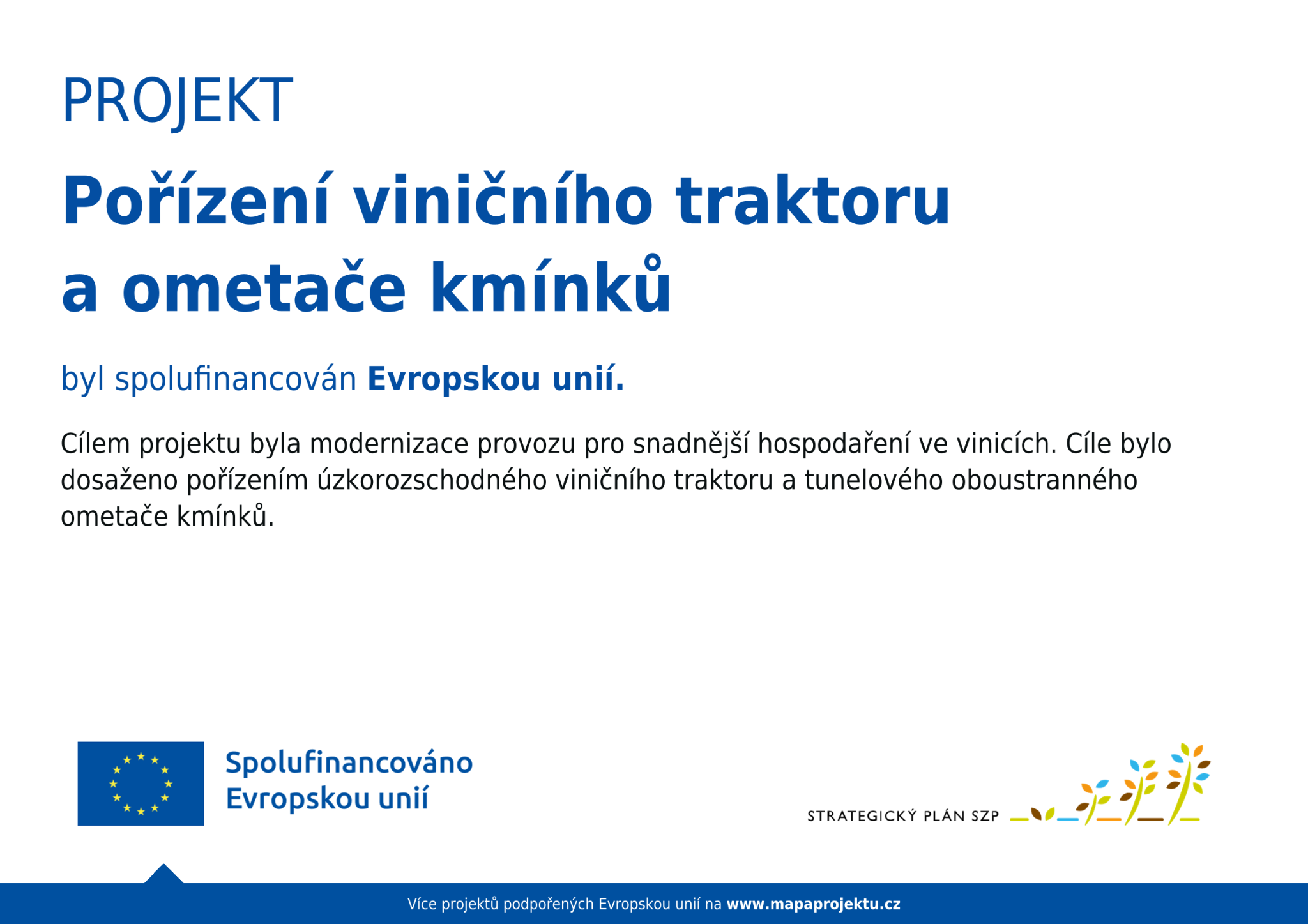 PROJEKT

Pořízení viničního traktoru a ometače kmínků

byl spolufinancován Evropskou unií.

Cílem projektu byla modernizace provozu pro snadnější hospodaření ve vinicích. Cíle bylo dosaženo pořízením úzkorozschodného viničního traktoru a tunelového oboustranného ometače kmínků.

Spolufinancováno Evropskou unií

STRATEGICKÝ PLÁN SZP

Více projektů podpořených Evropskou unií na www.mapaprojektu.cz